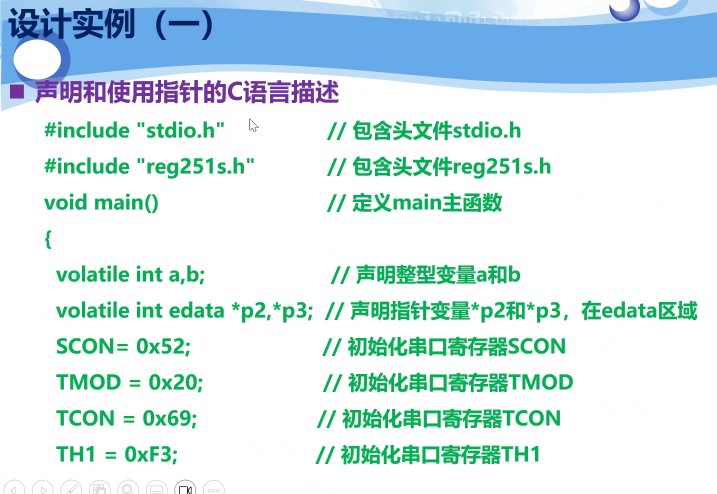 设计实例（一）

■ 声明和使用指针的C语言描述

#include "stdio.h"    // 包含头文件stdio.h
#include "reg251s.h"    // 包含头文件reg251s.h
void main()    // 定义main主函数
{
volatile int a,b;    // 声明整型变量a和b
volatile int edata *p2,*p3;  // 声明指针变量*p2和*p3，在edata区域
SCON= 0x52;    // 初始化串口寄存器SCON
TMOD = 0x20;    // 初始化串口寄存器TMOD
TCON = 0x69;    // 初始化串口寄存器TCON
TH1 = 0xF3;    // 初始化串口寄存器TH1